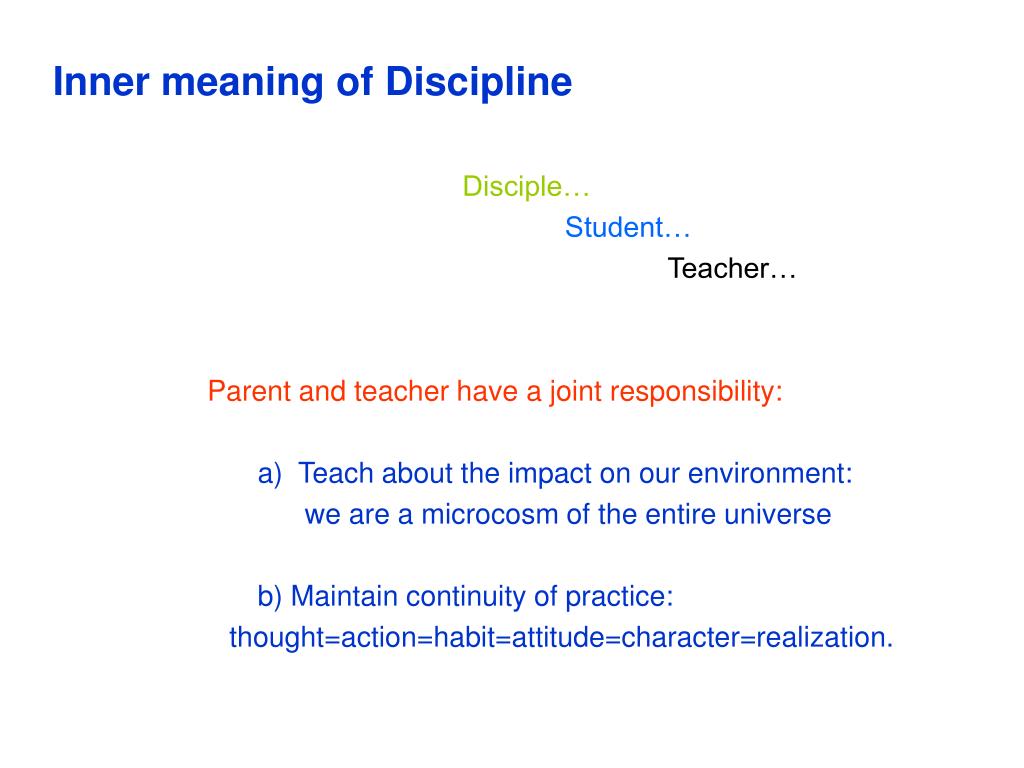 Inner meaning of Discipline

Disciple…
Student…
Teacher…

Parent and teacher have a joint responsibility:

a) Teach about the impact on our environment: we are a microcosm of the entire universe

b) Maintain continuity of practice: thought=action=habit=attitude=character=realization.